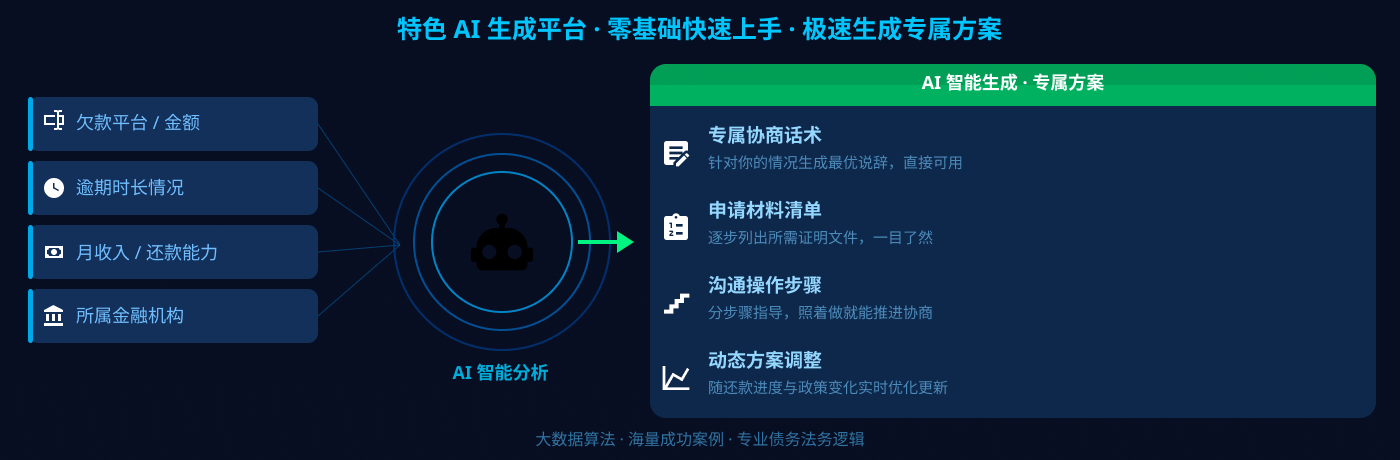 特色 AI 生成平台 · 零基础快速上手 · 极速生成专属方案

欠款平台 / 金额

逾期时长情况

月收入 / 还款能力

所属金融机构

AI 智能分析

AI 智能生成 · 专属方案

专属协商话术
针对你的情况生成最优说辞，直接可用

申请材料清单
逐步列出所需证明文件，一目了然

沟通操作步骤
分步骤指导，照着做就能推进协商

动态方案调整
随还款进度与政策变化实时优化更新

大数据算法 · 海量成功案例 · 专业债务法务逻辑